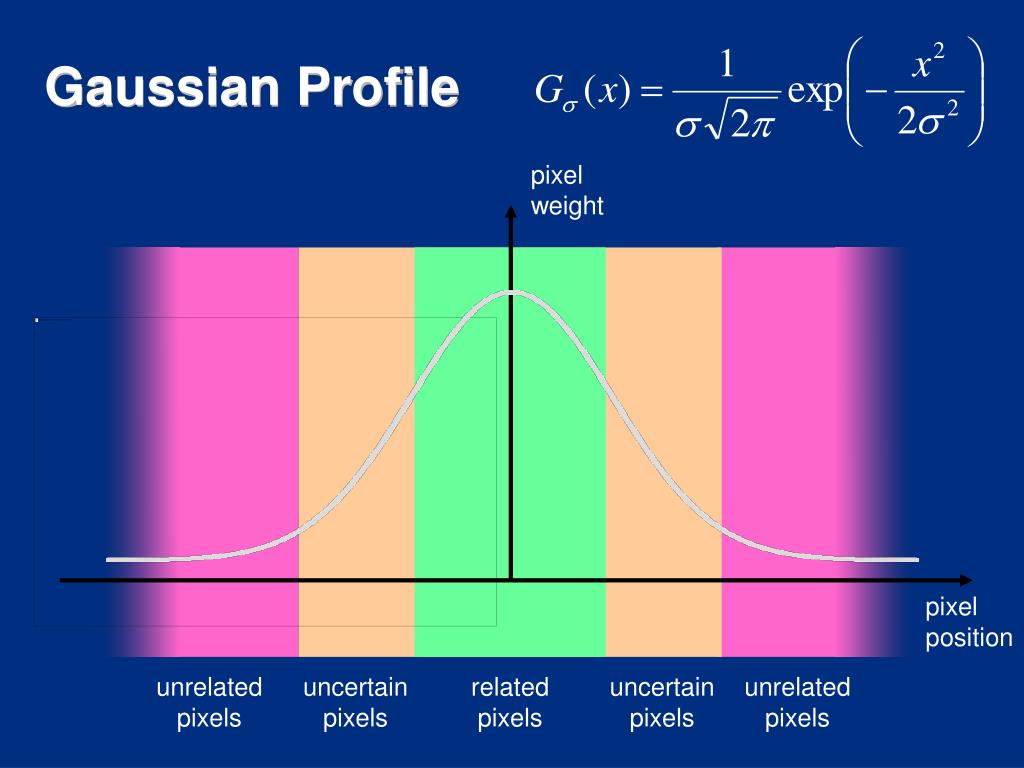 Gaussian Profile

$G_\sigma(x) = \frac{1}{\sigma\sqrt{2\pi}} \exp\left(-\frac{x^2}{2\sigma^2}\right)$

pixel weight

pixel position

unrelated pixels

uncertain pixels

related pixels

uncertain pixels

unrelated pixels